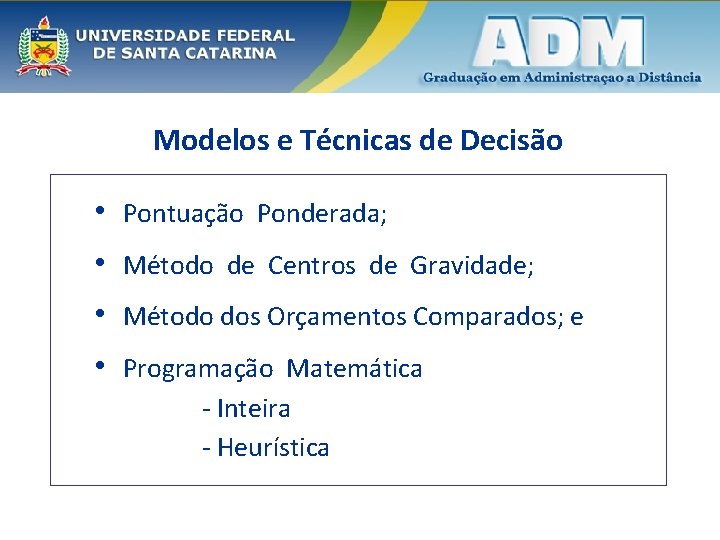 UNIVERSIDADE FEDERAL
DE SANTA CATARINA

ADM
Graduação em Administraçao a Distância

Modelos e Técnicas de Decisão

• Pontuação Ponderada;
• Método de Centros de Gravidade;
• Método dos Orçamentos Comparados; e
• Programação Matemática
- Inteira
- Heurística